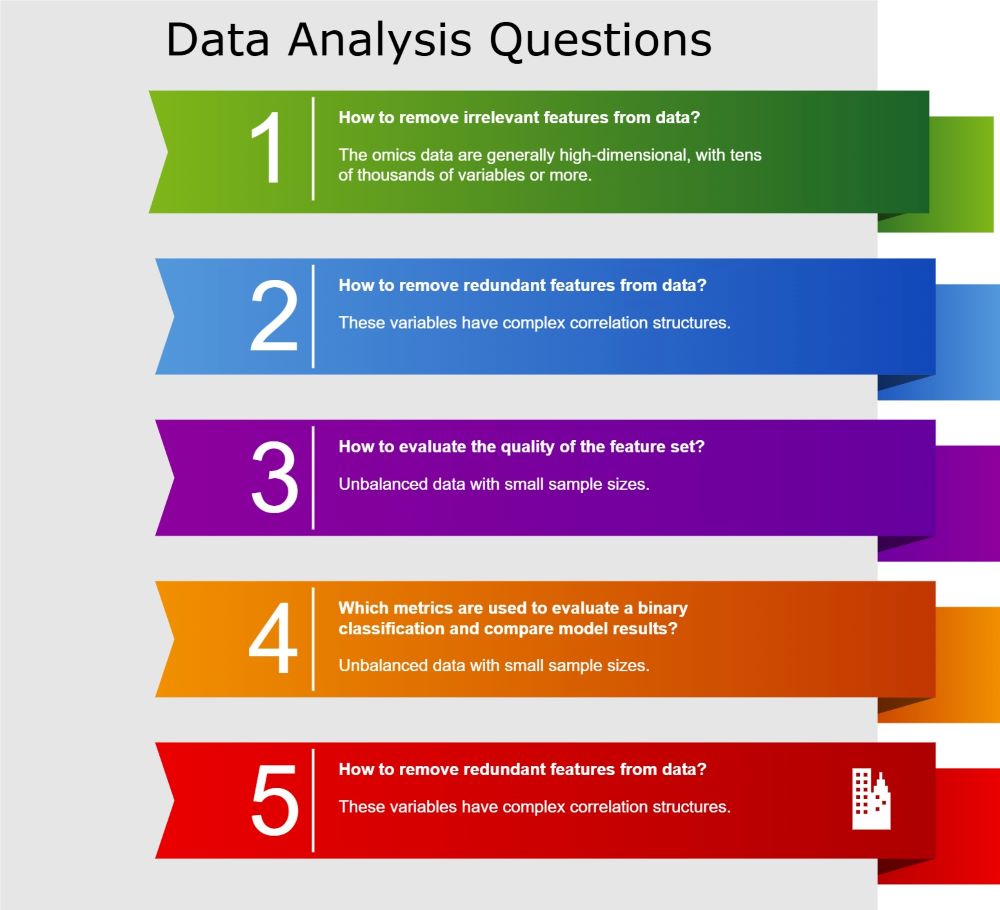 Data Analysis Questions

1

How to remove irrelevant features from data?

The omics data are generally high-dimensional, with tens of thousands of variables or more.

2

How to remove redundant features from data?

These variables have complex correlation structures.

3

How to evaluate the quality of the feature set?

Unbalanced data with small sample sizes.

4

Which metrics are used to evaluate a binary classification and compare model results?

Unbalanced data with small sample sizes.

5

How to remove redundant features from data?

These variables have complex correlation structures.